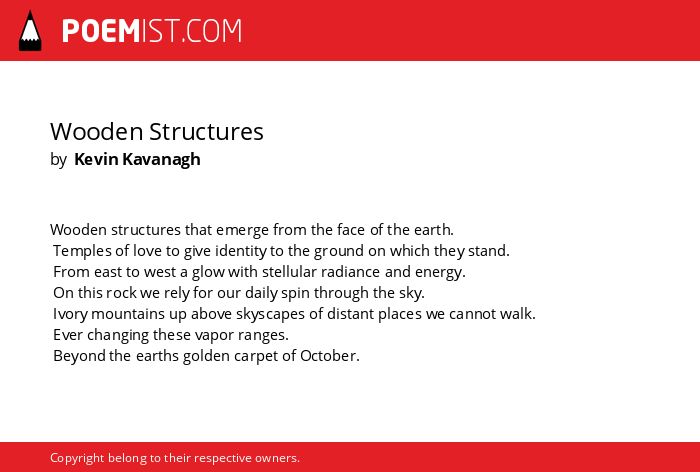 POEMIST.COM

Wooden Structures
by Kevin Kavanagh

Wooden structures that emerge from the face of the earth.
Temples of love to give identity to the ground on which they stand.
From east to west a glow with stellular radiance and energy.
On this rock we rely for our daily spin through the sky.
Ivory mountains up above skyscapes of distant places we cannot walk.
Ever changing these vapor ranges.
Beyond the earths golden carpet of October.

Copyright belong to their respective owners.